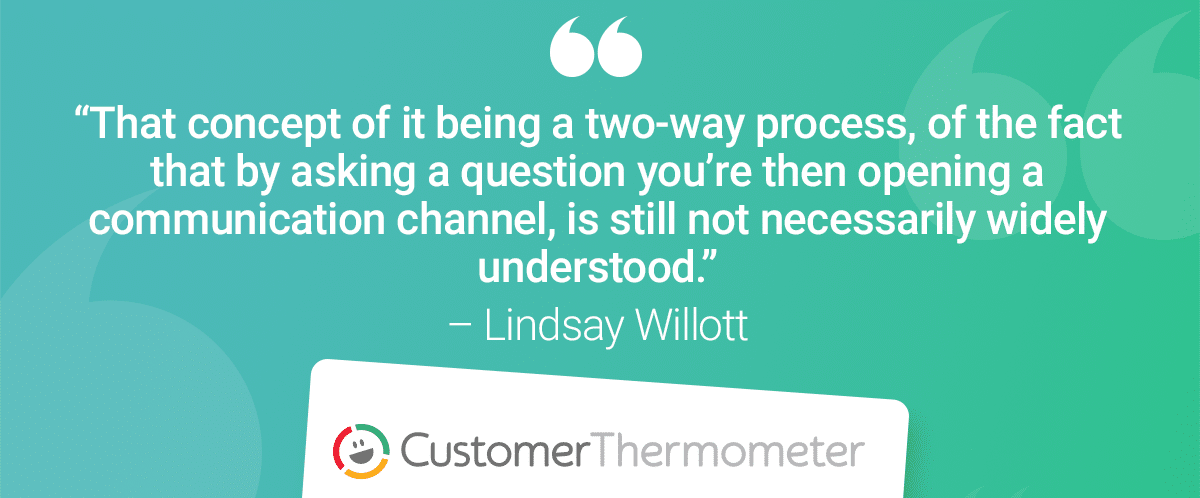 “That concept of it being a two-way process, of the fact that by asking a question you’re then opening a communication channel, is still not necessarily widely understood.”

– Lindsay Willott

CustomerThermometer